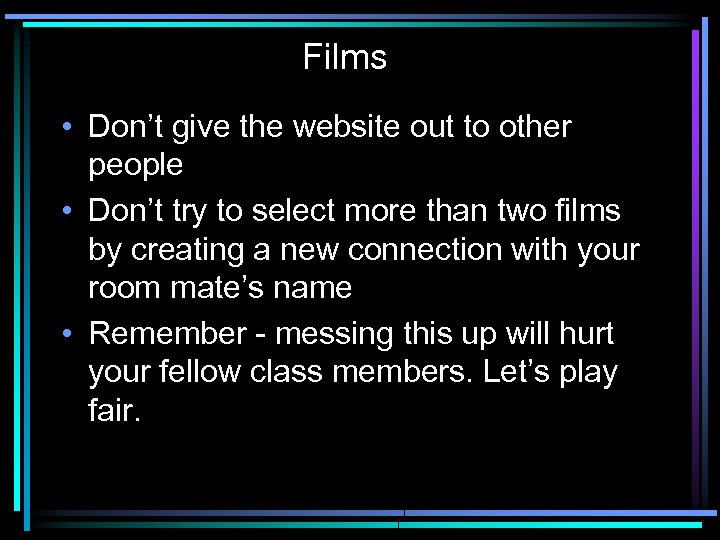 Films

• Don’t give the website out to other people
• Don’t try to select more than two films by creating a new connection with your room mate’s name
• Remember - messing this up will hurt your fellow class members. Let’s play fair.